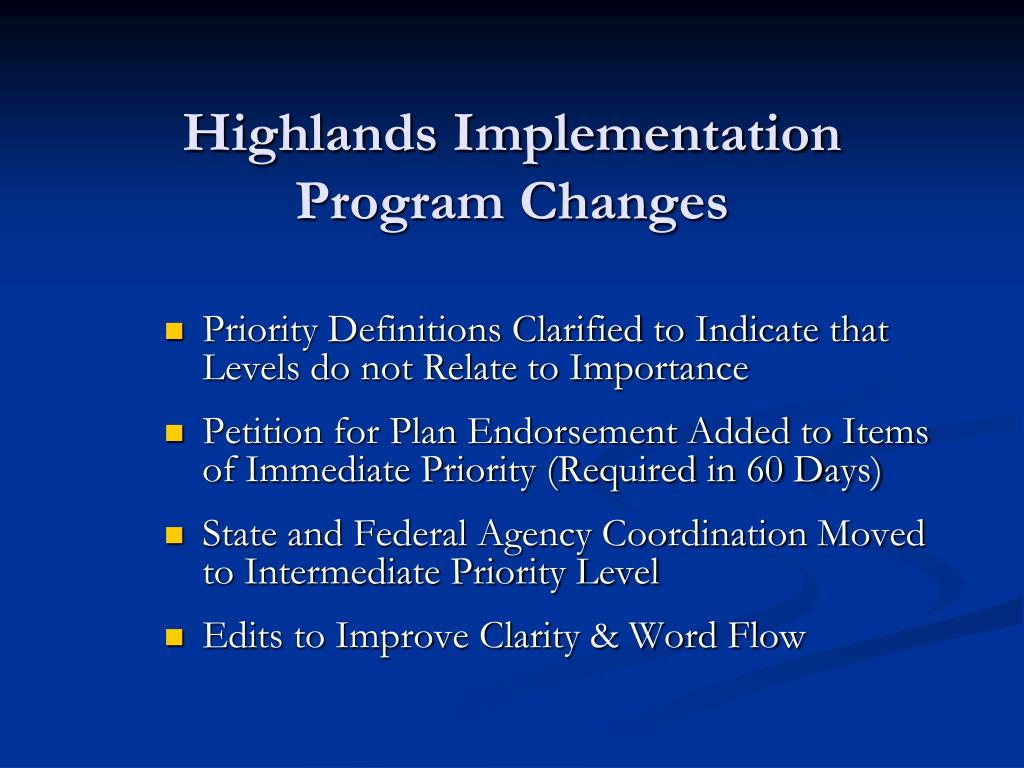 Highlands Implementation Program Changes

- Priority Definitions Clarified to Indicate that Levels do not Relate to Importance
- Petition for Plan Endorsement Added to Items of Immediate Priority (Required in 60 Days)
- State and Federal Agency Coordination Moved to Intermediate Priority Level
- Edits to Improve Clarity & Word Flow